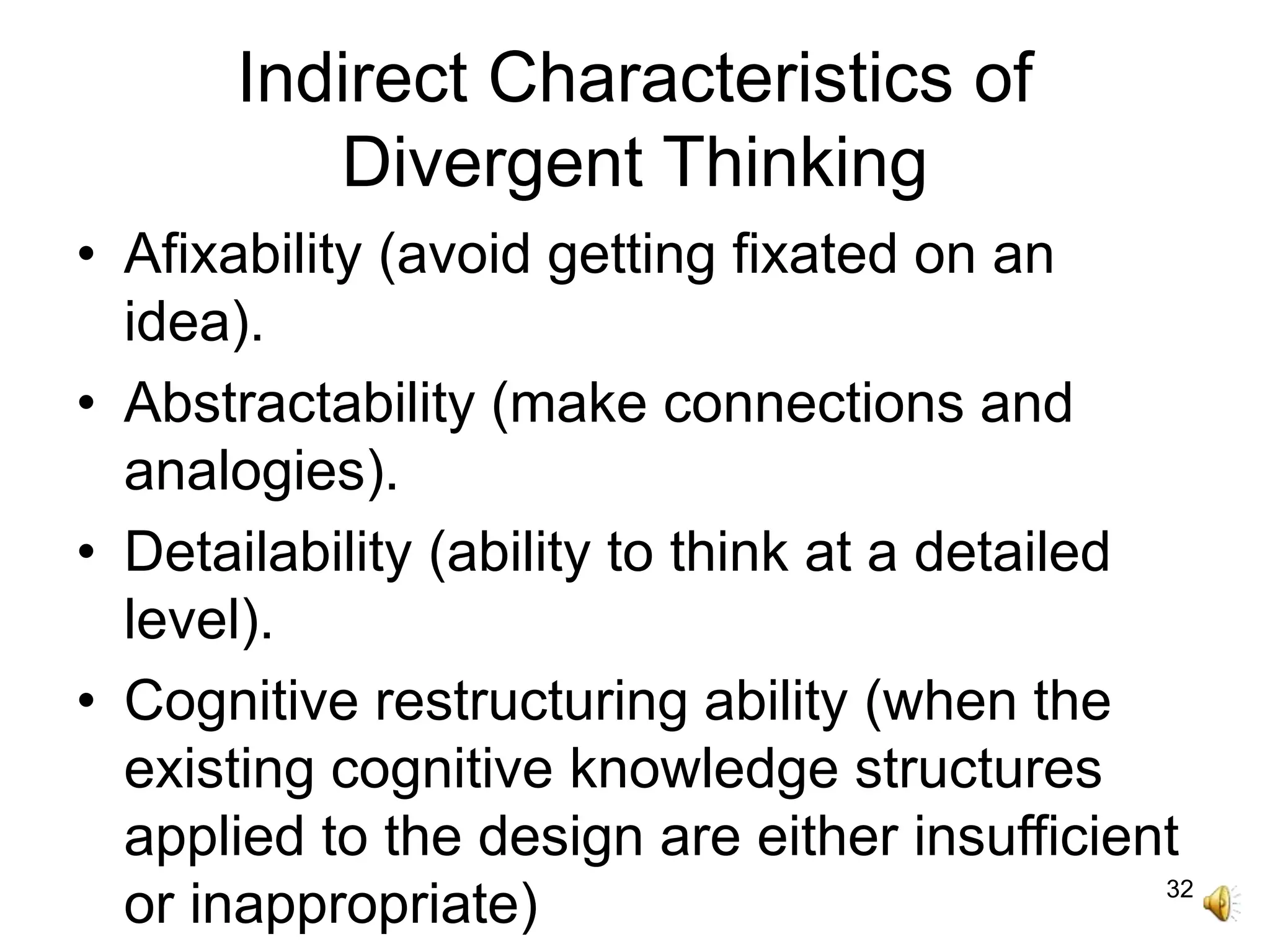 Indirect Characteristics of Divergent Thinking

• Afixability (avoid getting fixated on an idea).
• Abstractability (make connections and analogies).
• Detailability (ability to think at a detailed level).
• Cognitive restructuring ability (when the existing cognitive knowledge structures applied to the design are either insufficient or inappropriate)

32